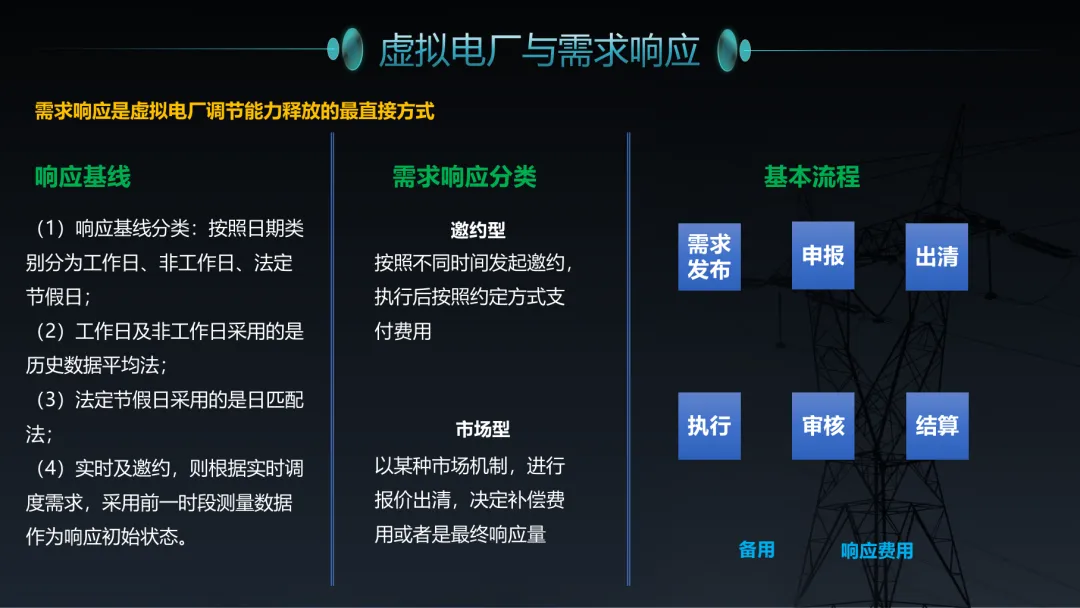 虚拟电厂与需求响应

需求响应是虚拟电厂调节能力释放的最直接方式

响应基线

（1）响应基线分类：按照日期类别分为工作日、非工作日、法定节假日；
（2）工作日及非工作日采用的是历史数据平均法；
（3）法定节假日采用的是日匹配法；
（4）实时及邀约，则根据实时调度需求，采用前一时段测量数据作为响应初始状态。

需求响应分类

邀约型
按照不同时间发起邀约，执行后按照约定方式支付费用

市场型
以某种市场机制，进行报价出清，决定补偿费用或者是最终响应量

基本流程

需求发布
申报
出清
执行
审核
结算

备用
响应费用